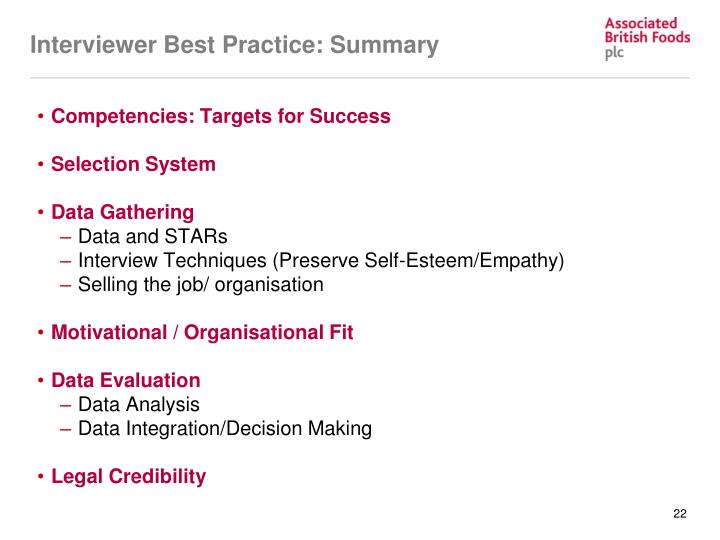 Interviewer Best Practice: Summary

Associated British Foods plc

• Competencies: Targets for Success

• Selection System

• Data Gathering
– Data and STARs
– Interview Techniques (Preserve Self-Esteem/Empathy)
– Selling the job/ organisation

• Motivational / Organisational Fit

• Data Evaluation
– Data Analysis
– Data Integration/Decision Making

• Legal Credibility

22